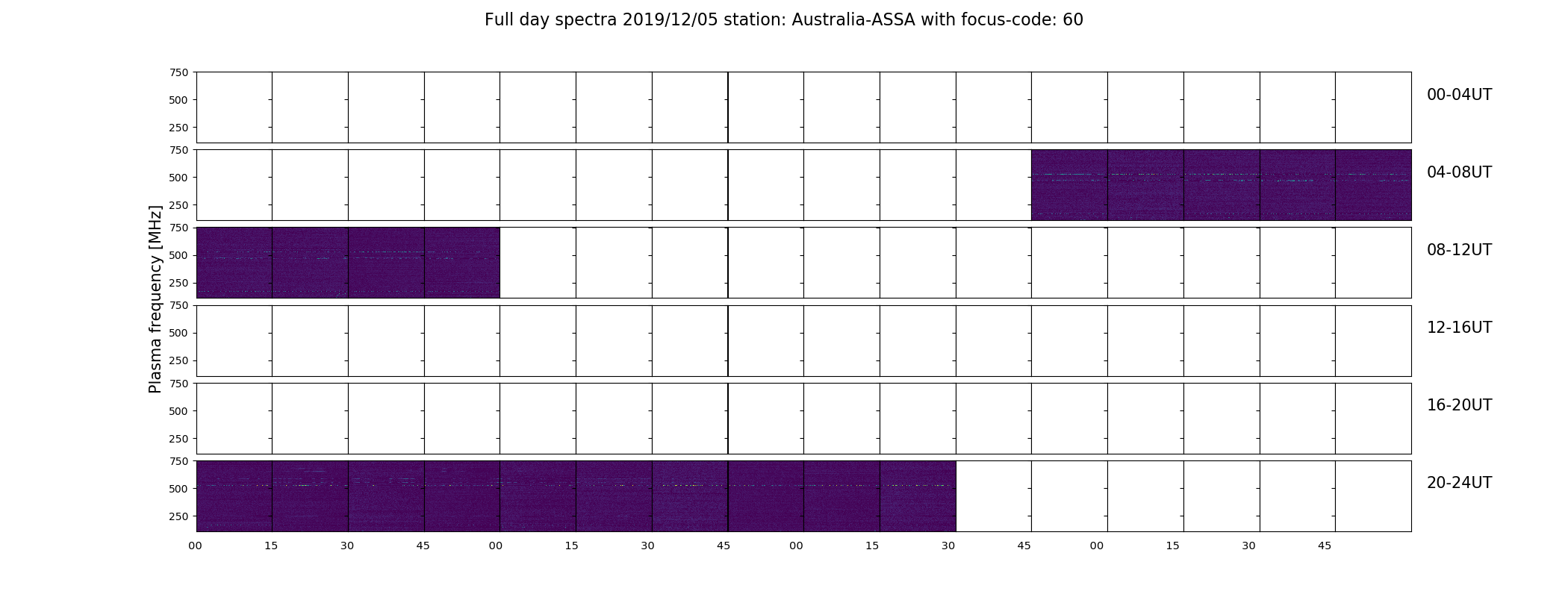 Full day spectra 2019/12/05 station: Australia-ASSA with focus-code: 60

Plasma frequency [MHz]

750
500
250
00-04UT

750
500
250
04-08UT

750
500
250
08-12UT

750
500
250
12-16UT

750
500
250
16-20UT

750
500
250
20-24UT

00 15 30 45 00 15 30 45 00 15 30 45 00 15 30 45